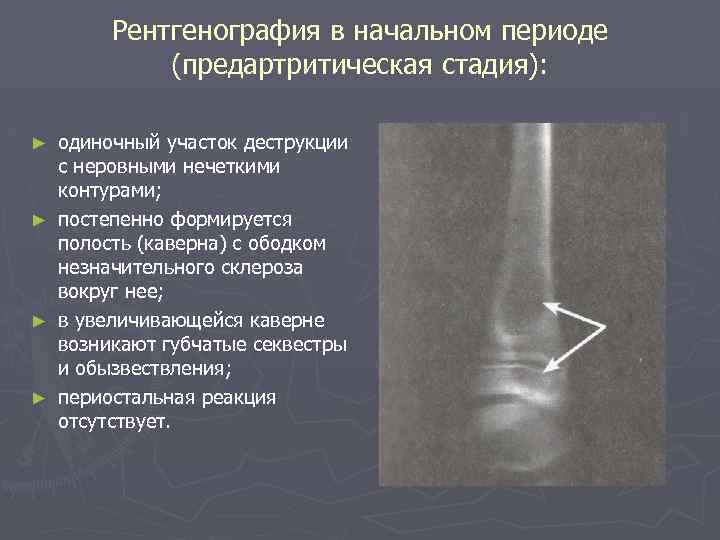 Рентгенография в начальном периоде (предартритическая стадия):

► одиночный участок деструкции с неровными нечеткими контурами;

► постепенно формируется полость (каверна) с ободком незначительного склероза вокруг нее;

► в увеличивающейся каверне возникают губчатые секвестры и обызвествления;

► периостальная реакция отсутствует.